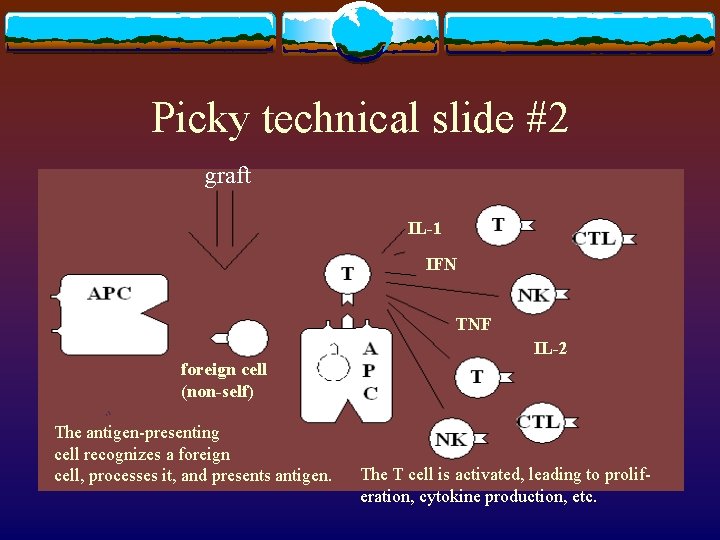 Picky technical slide #2

graft

APC

foreign cell (non-self)

The antigen-presenting cell recognizes a foreign cell, processes it, and presents antigen.

T

A P C

IL-1

IFN

TNF

IL-2

T

CTL

NK

T

CTL

NK

The T cell is activated, leading to proliferation, cytokine production, etc.